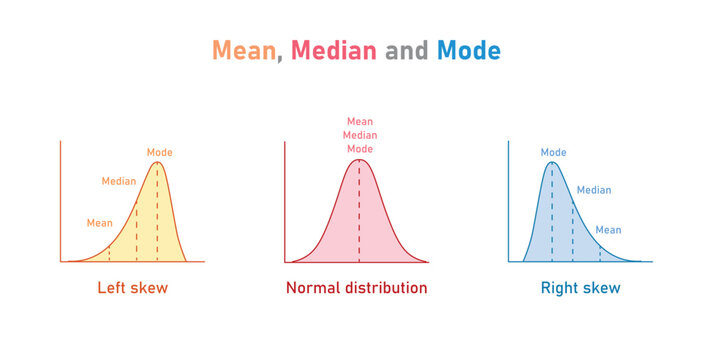 Mean, Median and Mode

Mode
Median
Mean
Left skew

Mean
Median
Mode
Normal distribution

Mode
Median
Mean
Right skew